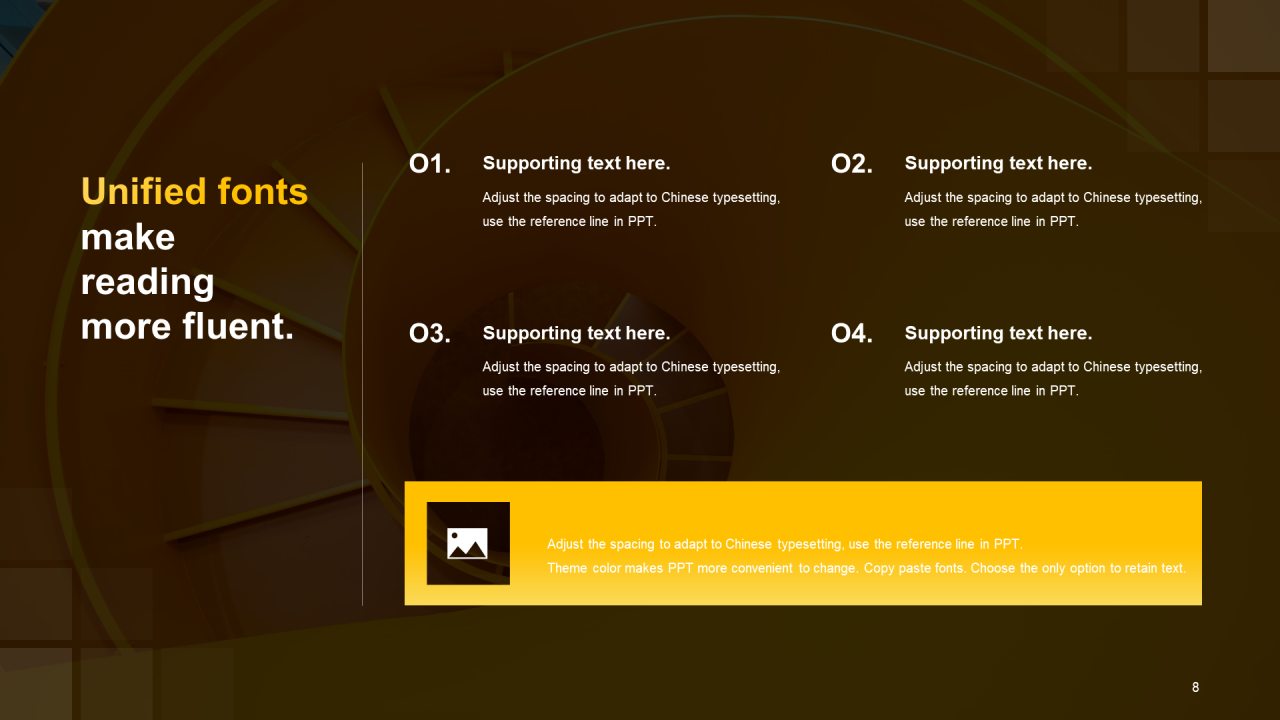 Unified fonts make reading more fluent.

O1. Supporting text here.

Adjust the spacing to adapt to Chinese typesetting, use the reference line in PPT.

O2. Supporting text here.

Adjust the spacing to adapt to Chinese typesetting, use the reference line in PPT.

O3. Supporting text here.

Adjust the spacing to adapt to Chinese typesetting, use the reference line in PPT.

O4. Supporting text here.

Adjust the spacing to adapt to Chinese typesetting, use the reference line in PPT.

Adjust the spacing to adapt to Chinese typesetting, use the reference line in PPT.
Theme color makes PPT more convenient to change. Copy paste fonts. Choose the only option to retain text.

8